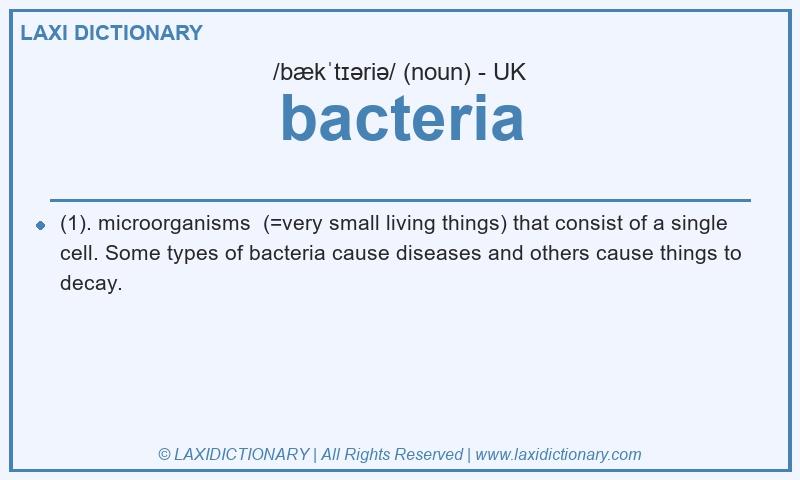 LAXI DICTIONARY

/bækˈtɪəriə/ (noun) - UK

bacteria

(1). microorganisms (=very small living things) that consist of a single cell. Some types of bacteria cause diseases and others cause things to decay.

© LAXIDICTIONARY | All Rights Reserved | www.laxidictionary.com